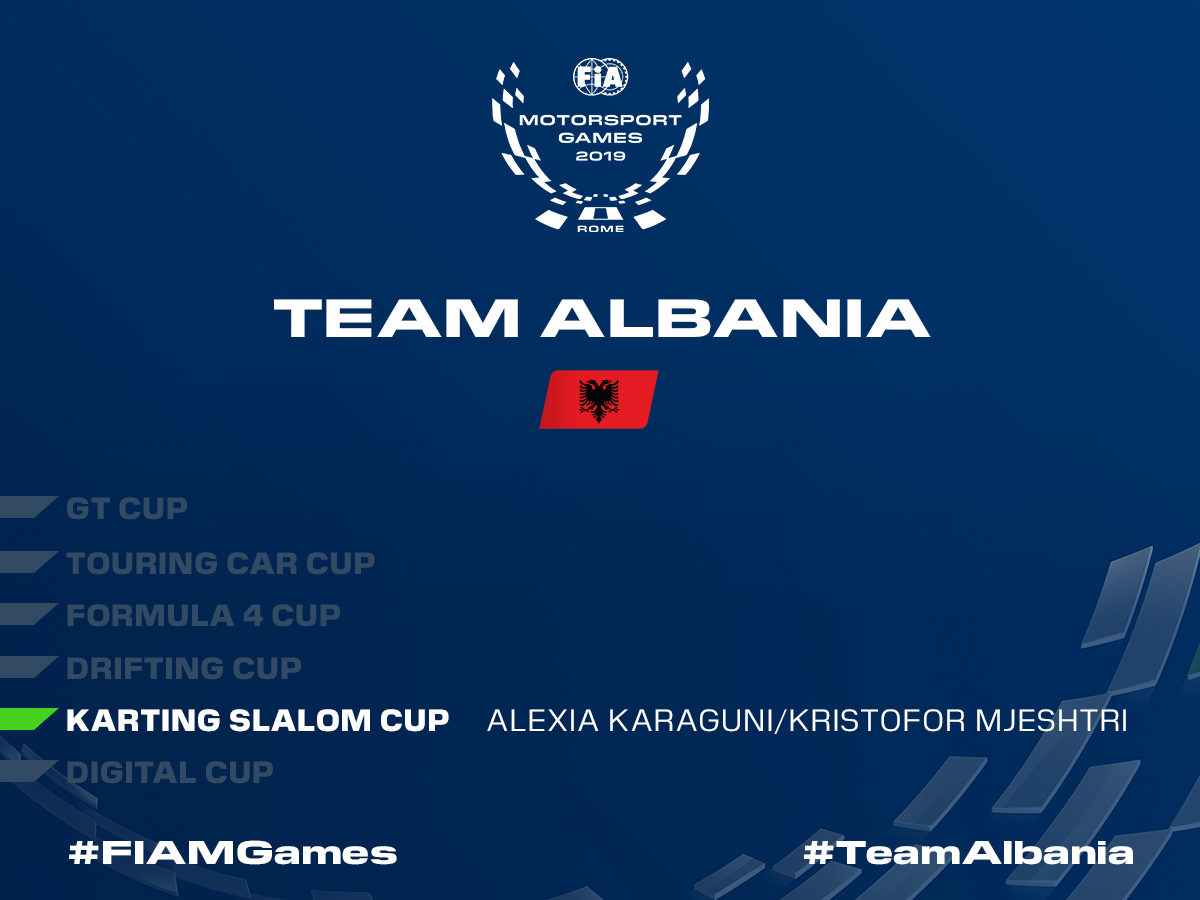 FIA
MOTORSPORT GAMES 2019
ROME

TEAM ALBANIA

GT CUP
TOURING CAR CUP
FORMULA 4 CUP
DRIFTING CUP
KARTING SLALOM CUP ALEXIA KARAGUNI/KRISTOFOR MJESHTRI
DIGITAL CUP

#FIAMGames #TeamAlbania